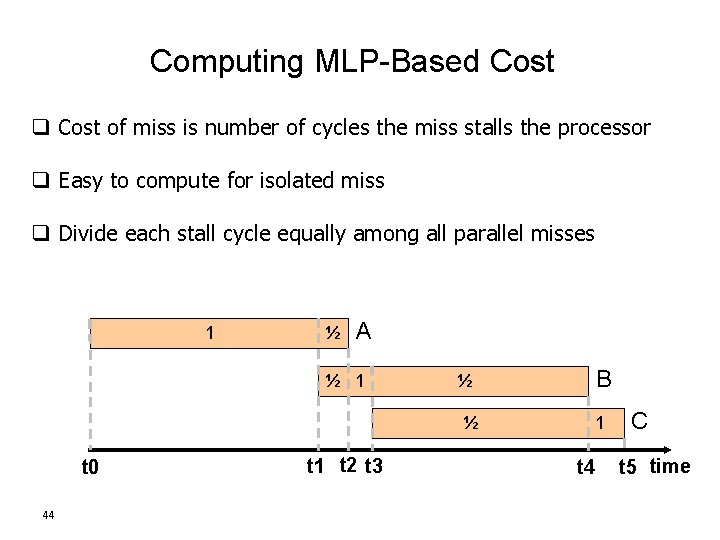 Computing MLP-Based Cost

❑ Cost of miss is number of cycles the miss stalls the processor

❑ Easy to compute for isolated miss

❑ Divide each stall cycle equally among all parallel misses

1 ½ A

½ 1 ½ B

½ 1 C

t0 t1 t2 t3 t4 t5 time

44